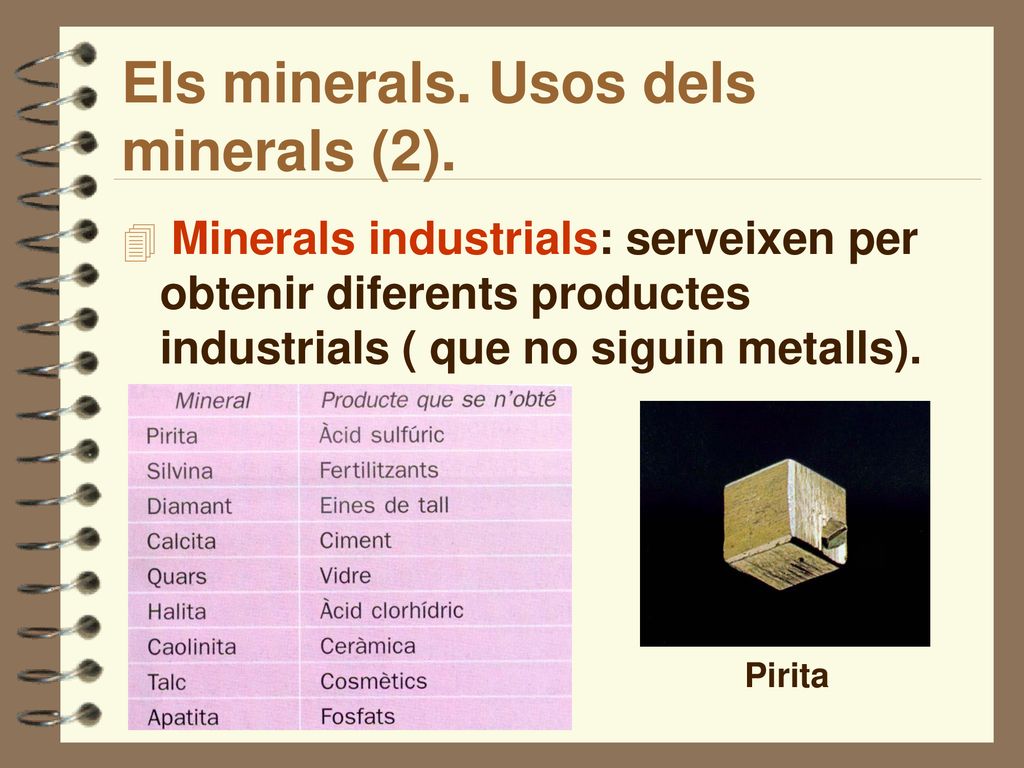 Els minerals. Usos dels minerals (2).

Minerals industrials: serveixen per obtenir diferents productes industrials ( que no siguin metalls).

| Mineral | Producte que se n'obté |
|---|---|
| Pirita | Àcid sulfúric |
| Silvina | Fertilitzants |
| Diamant | Eines de tall |
| Calcita | Ciment |
| Quars | Vidre |
| Halita | Àcid clorhídric |
| Caolinita | Ceràmica |
| Talc | Cosmètics |
| Apatita | Fosfats |

Pirita